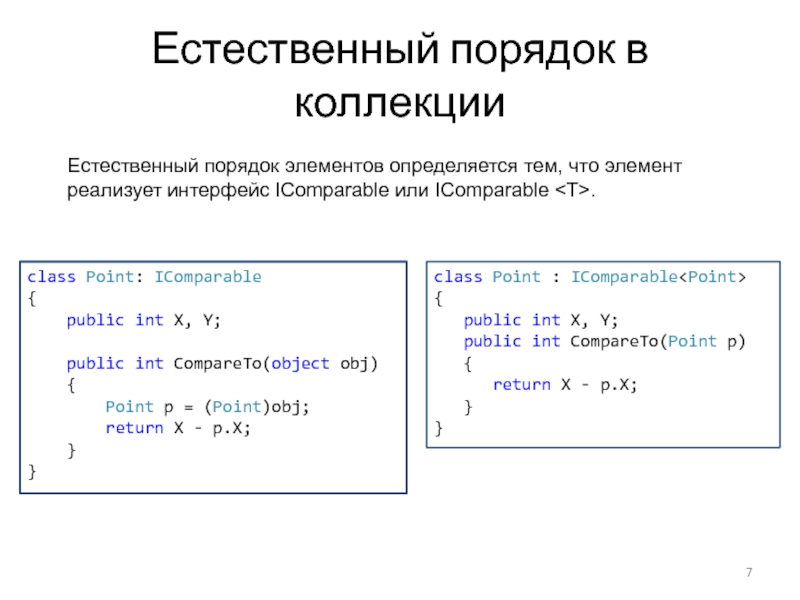 Естественный порядок в коллекции

Естественный порядок элементов определяется тем, что элемент реализует интерфейс IComparable или IComparable <T>.

class Point: IComparable
{
    public int X, Y;

    public int CompareTo(object obj)
    {
        Point p = (Point)obj;
        return X - p.X;
    }
}

class Point : IComparable<Point>
{
   public int X, Y;
   public int CompareTo(Point p)
   {
      return X - p.X;
   }
}

7